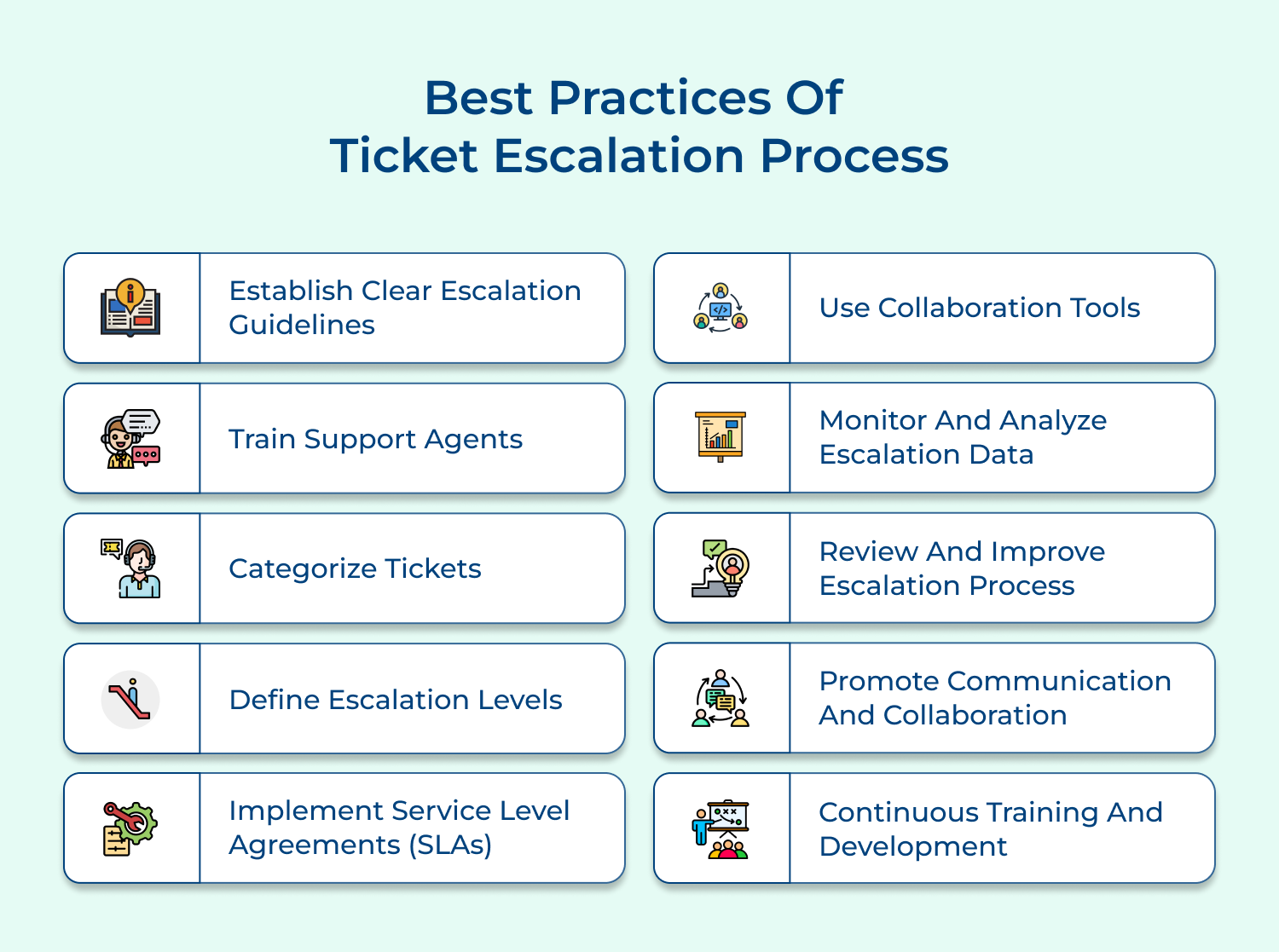 Best Practices Of
Ticket Escalation Process

Establish Clear Escalation Guidelines

Train Support Agents

Categorize Tickets

Define Escalation Levels

Implement Service Level Agreements (SLAs)

Use Collaboration Tools

Monitor And Analyze Escalation Data

Review And Improve Escalation Process

Promote Communication And Collaboration

Continuous Training And Development